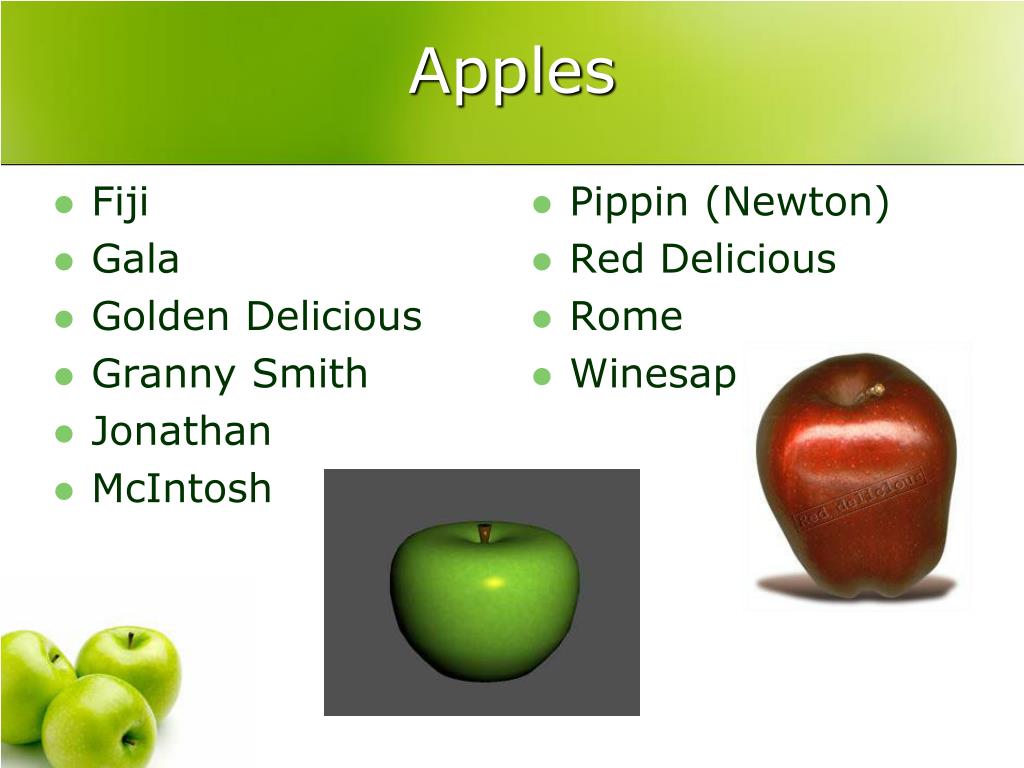 Apples

- Fiji
- Gala
- Golden Delicious
- Granny Smith
- Jonathan
- McIntosh

- Pippin (Newton)
- Red Delicious
- Rome
- Winesap

Red delicious